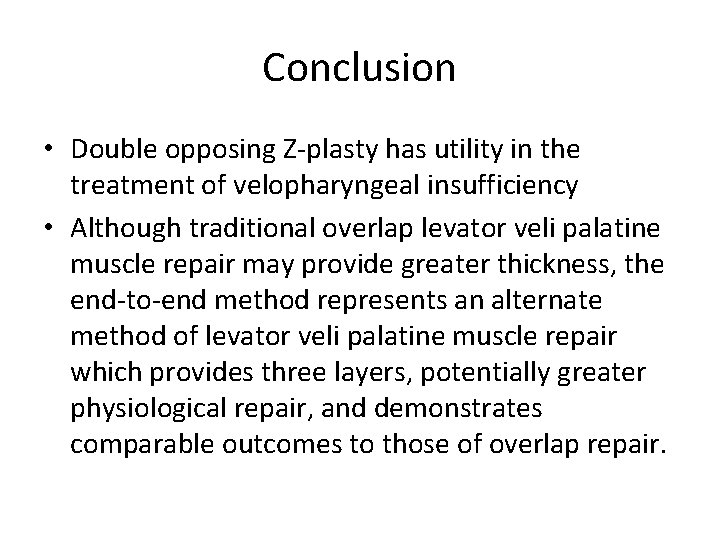 Conclusion

• Double opposing Z-plasty has utility in the treatment of velopharyngeal insufficiency
• Although traditional overlap levator veli palatine muscle repair may provide greater thickness, the end-to-end method represents an alternate method of levator veli palatine muscle repair which provides three layers, potentially greater physiological repair, and demonstrates comparable outcomes to those of overlap repair.